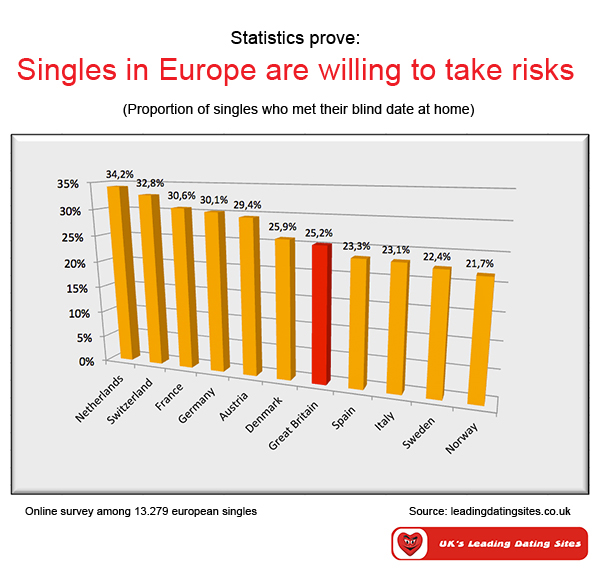 Statistics prove:

Singles in Europe are willing to take risks

(Proportion of singles who met their blind date at home)

35%
30%
25%
20%
15%
10%
5%
0%

34,2%
32,8%
30,6%
30,1%
29,4%
25,9%
25,2%
23,3%
23,1%
22,4%
21,7%

Netherlands
Switzerland
France
Germany
Austria
Denmark
Great Britain
Spain
Italy
Sweden
Norway

Online survey among 13.279 european singles

Source: leadingdatingsites.co.uk

UK's Leading Dating Sites